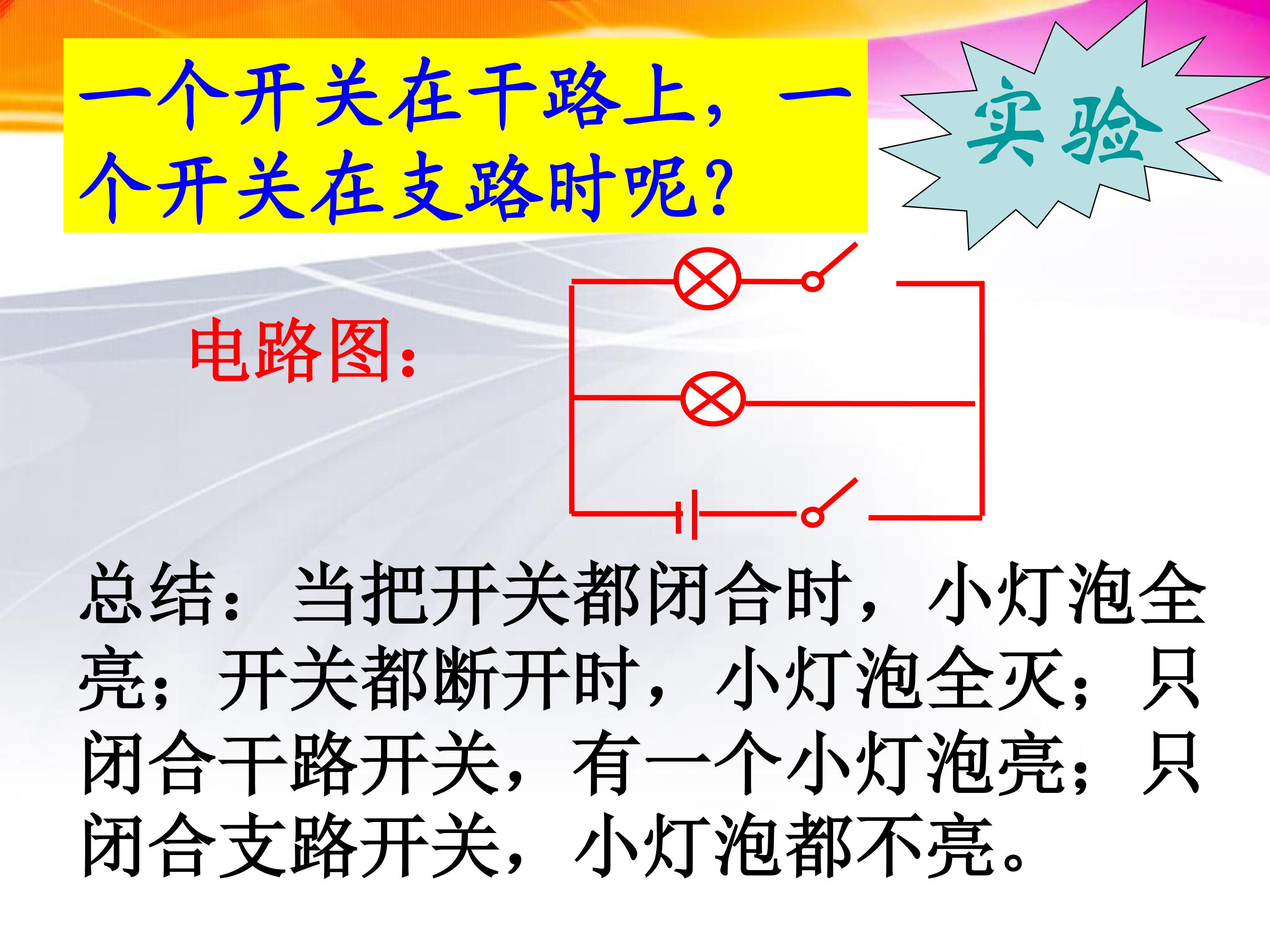 一个开关在干路上，一个开关在支路时呢?

实验

电路图：

总结：当把开关都闭合时，小灯泡全亮；开关都断开时，小灯泡全灭；只闭合干路开关，有一个小灯泡亮；只闭合支路开关，小灯泡都不亮。